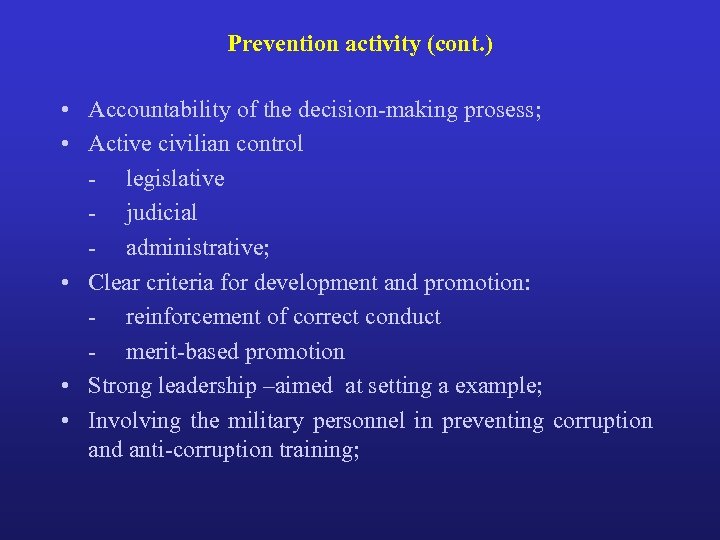 Prevention activity (cont.)

• Accountability of the decision-making prosess;
• Active civilian control
- legislative
- judicial
- administrative;
• Clear criteria for development and promotion:
- reinforcement of correct conduct
- merit-based promotion
• Strong leadership –aimed at setting a example;
• Involving the military personnel in preventing corruption and anti-corruption training;